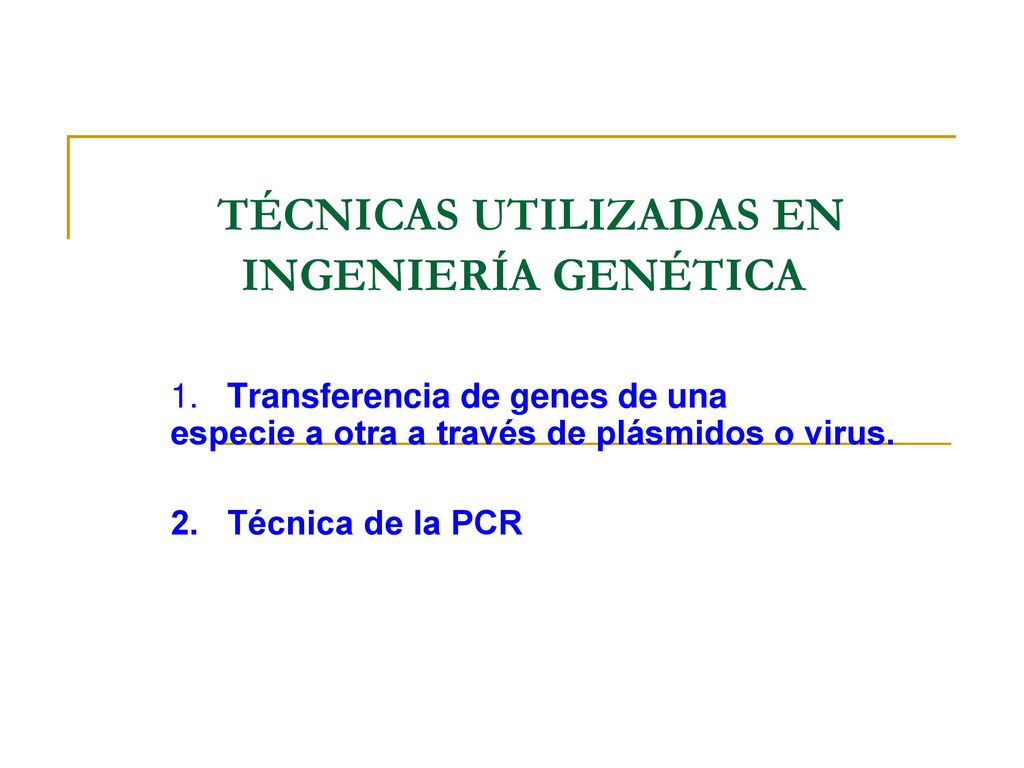 TÉCNICAS UTILIZADAS EN INGENIERÍA GENÉTICA

1. Transferencia de genes de una especie a otra a través de plásmidos o virus.

2. Técnica de la PCR